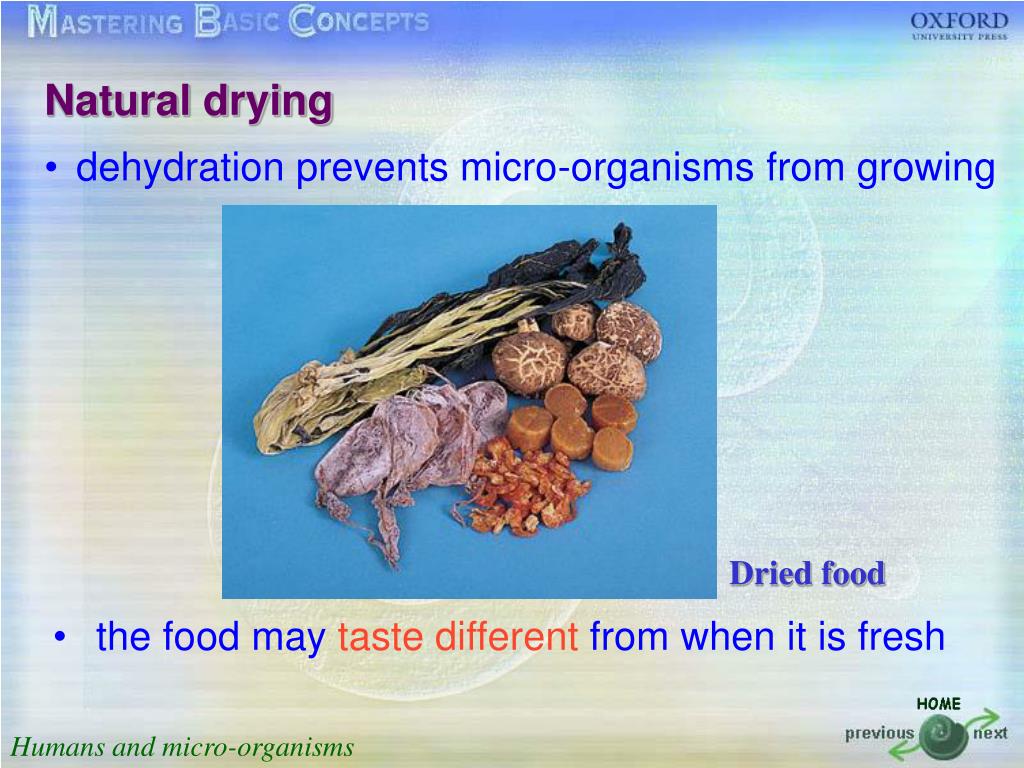 MASTERING BASIC CONCEPTS

OXFORD
UNIVERSITY PRESS

Natural drying

• dehydration prevents micro-organisms from growing

Dried food

• the food may taste different from when it is fresh

HOME
previous next

Humans and micro-organisms